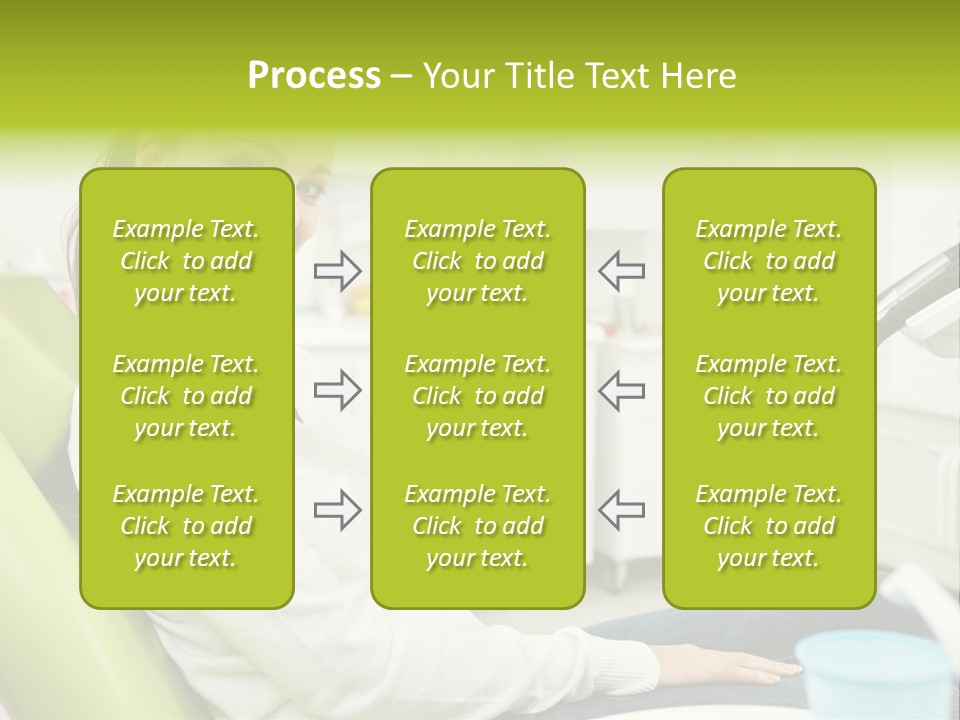 Process – Your Title Text Here

Example Text. Click to add your text.

Example Text. Click to add your text.

Example Text. Click to add your text.

Example Text. Click to add your text.

Example Text. Click to add your text.

Example Text. Click to add your text.

Example Text. Click to add your text.

Example Text. Click to add your text.

Example Text. Click to add your text.